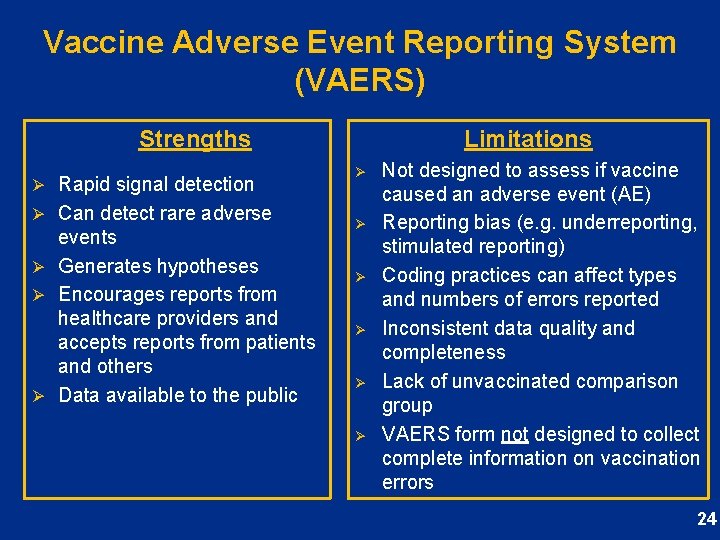 Vaccine Adverse Event Reporting System (VAERS)

Strengths

➢ Rapid signal detection
➢ Can detect rare adverse events
➢ Generates hypotheses
➢ Encourages reports from healthcare providers and accepts reports from patients and others
➢ Data available to the public

Limitations

➢ Not designed to assess if vaccine caused an adverse event (AE)
➢ Reporting bias (e.g. underreporting, stimulated reporting)
➢ Coding practices can affect types and numbers of errors reported
➢ Inconsistent data quality and completeness
➢ Lack of unvaccinated comparison group
➢ VAERS form not designed to collect complete information on vaccination errors

24